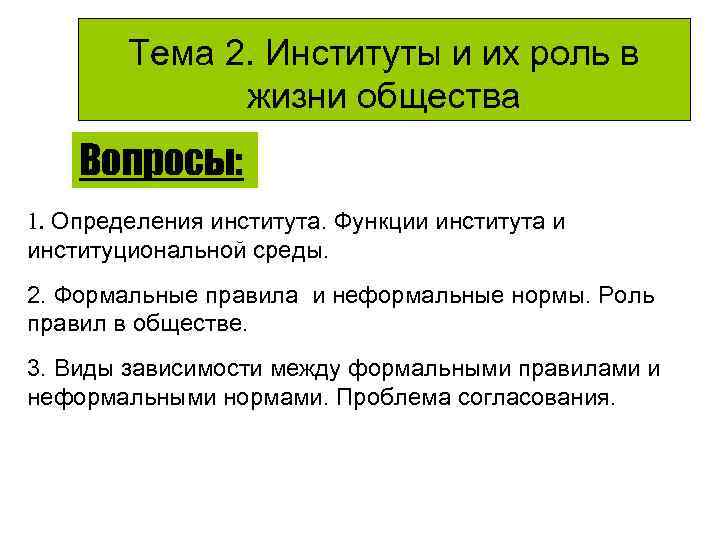 Тема 2. Институты и их роль в жизни общества

Вопросы:

1. Определения института. Функции института и институциональной среды.

2. Формальные правила и неформальные нормы. Роль правил в обществе.

3. Виды зависимости между формальными правилами и неформальными нормами. Проблема согласования.